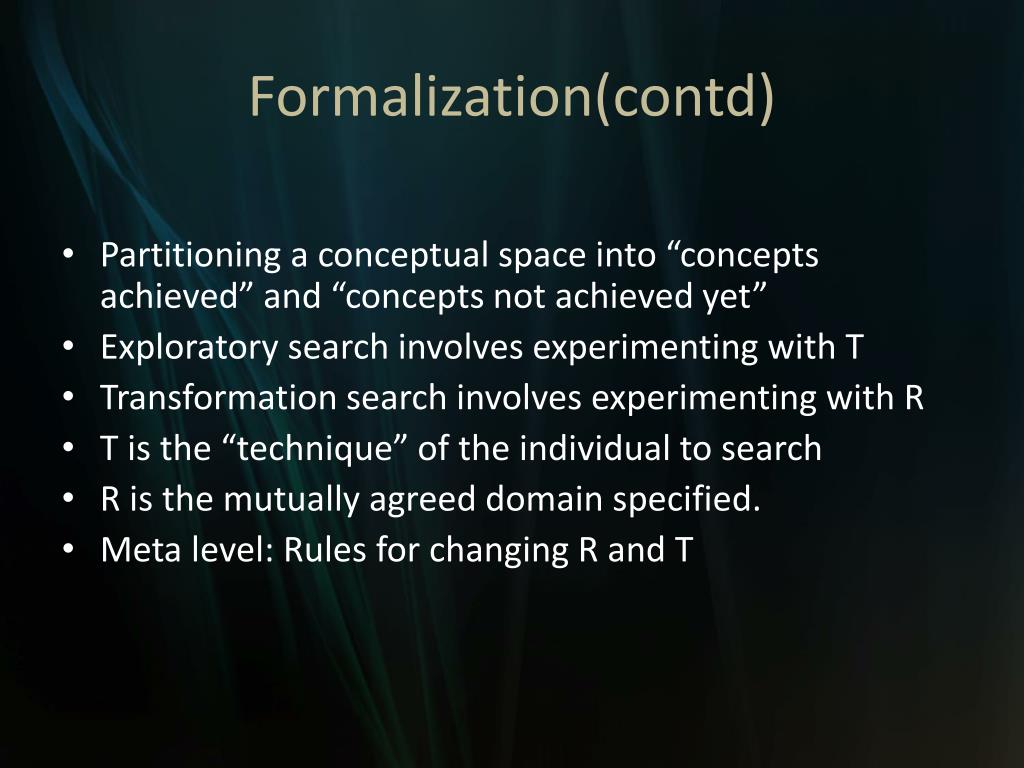 Formalization(contd)

• Partitioning a conceptual space into “concepts achieved” and “concepts not achieved yet”
• Exploratory search involves experimenting with T
• Transformation search involves experimenting with R
• T is the “technique” of the individual to search
• R is the mutually agreed domain specified.
• Meta level: Rules for changing R and T